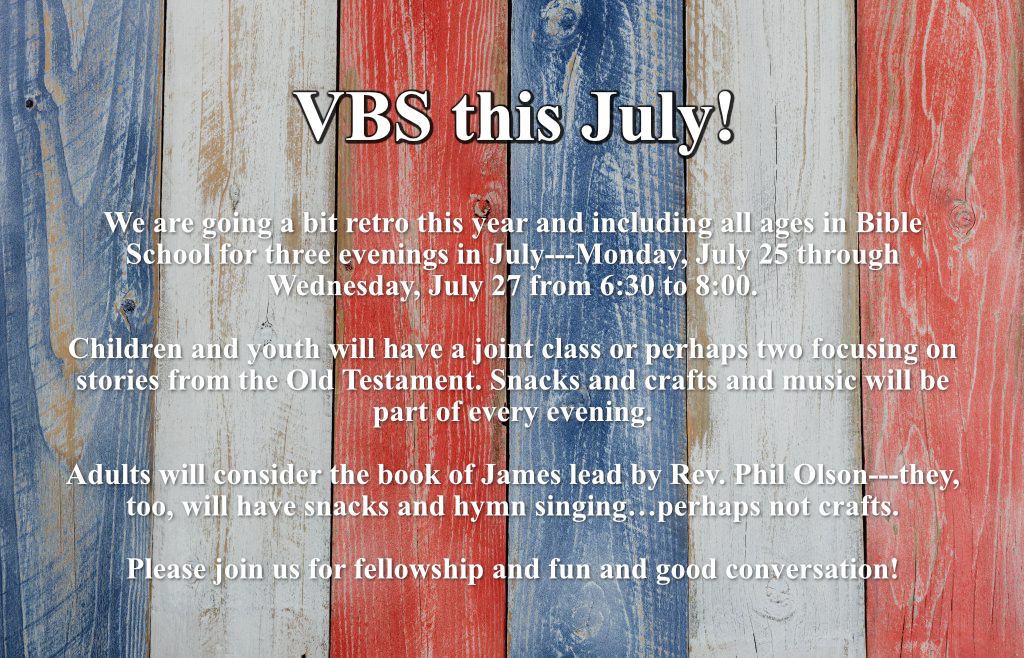 VBS this July!

We are going a bit retro this year and including all ages in Bible School for three evenings in July---Monday, July 25 through Wednesday, July 27 from 6:30 to 8:00.

Children and youth will have a joint class or perhaps two focusing on stories from the Old Testament. Snacks and crafts and music will be part of every evening.

Adults will consider the book of James lead by Rev. Phil Olson---they, too, will have snacks and hymn singing…perhaps not crafts.

Please join us for fellowship and fun and good conversation!